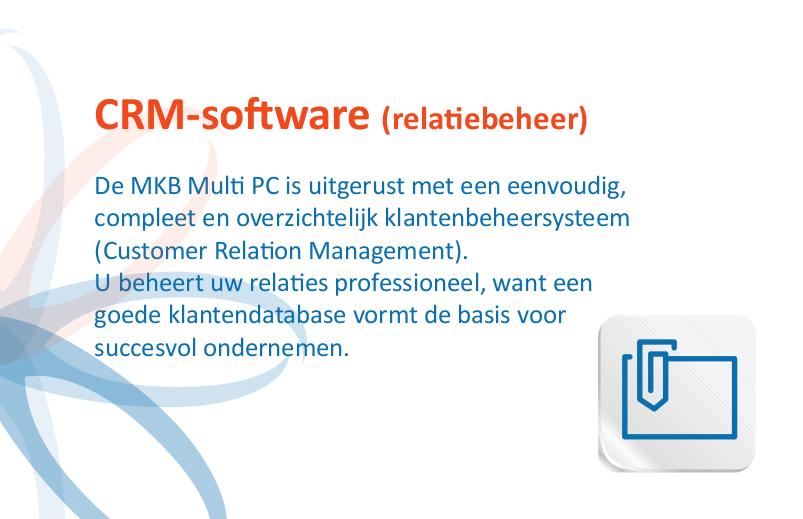 CRM-software (relatiebeheer)

De MKB Multi PC is uitgerust met een eenvoudig, compleet en overzichtelijk klantenbeheersysteem (Customer Relation Management).
U beheert uw relaties professioneel, want een goede klantendatabase vormt de basis voor succesvol ondernemen.